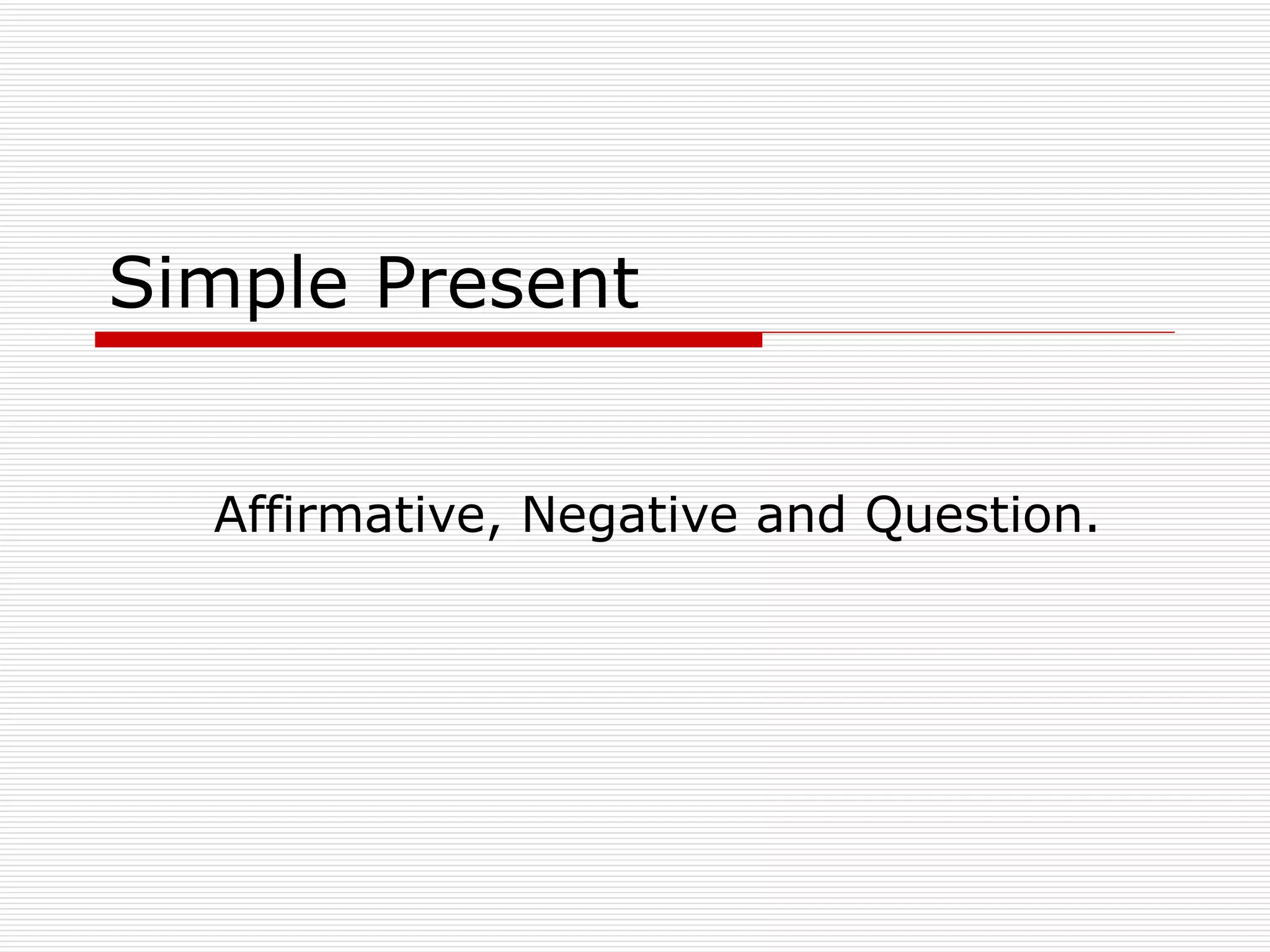 Simple Present

Affirmative, Negative and Question.